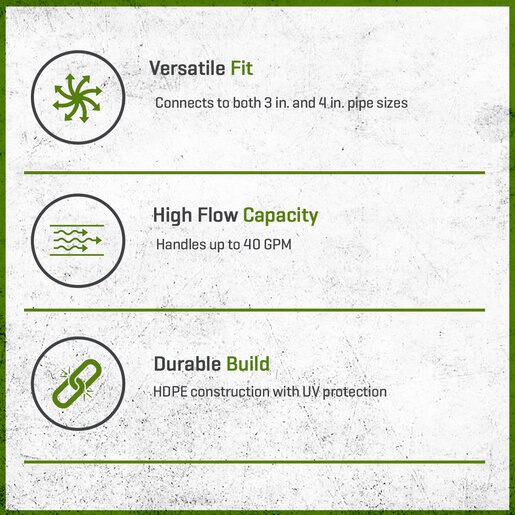 Versatile Fit

Connects to both 3 in. and 4 in. pipe sizes

High Flow Capacity

Handles up to 40 GPM

Durable Build

HDPE construction with UV protection